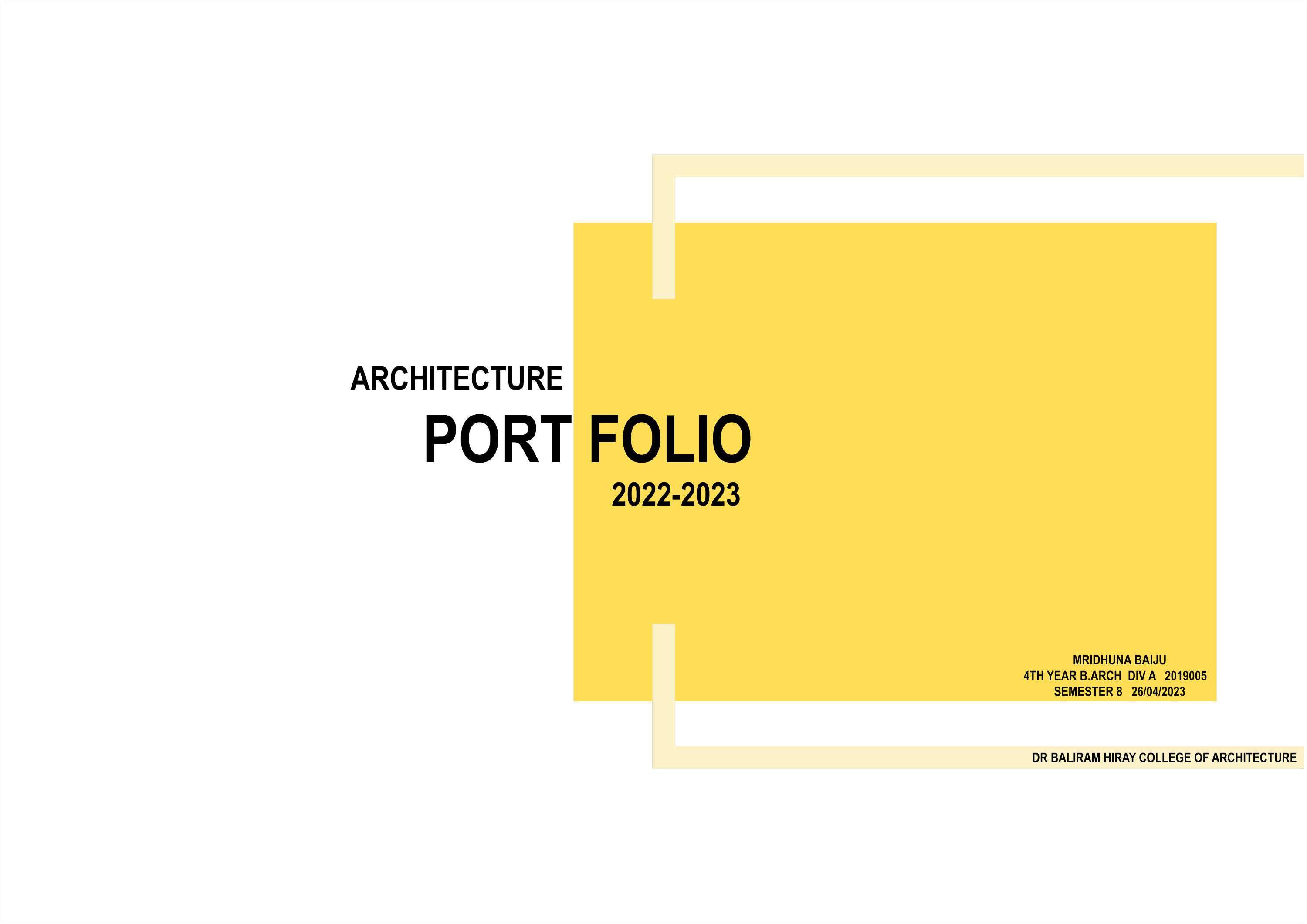 ARCHITECTURE

PORT FOLIO

2022-2023

MRIDHUNA BAIJU
4TH YEAR B.ARCH DIV A 2019005
SEMESTER 8 26/04/2023

DR BALIRAM HIRAY COLLEGE OF ARCHITECTURE